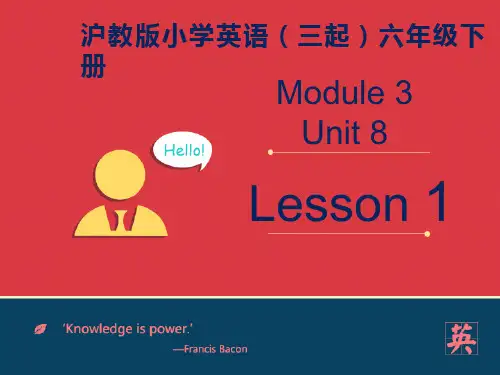 沪教版小学英语（三起）六年级下册

Module 3
Unit 8

Hello!

Lesson 1

'Knowledge is power.'
—Francis Bacon

英